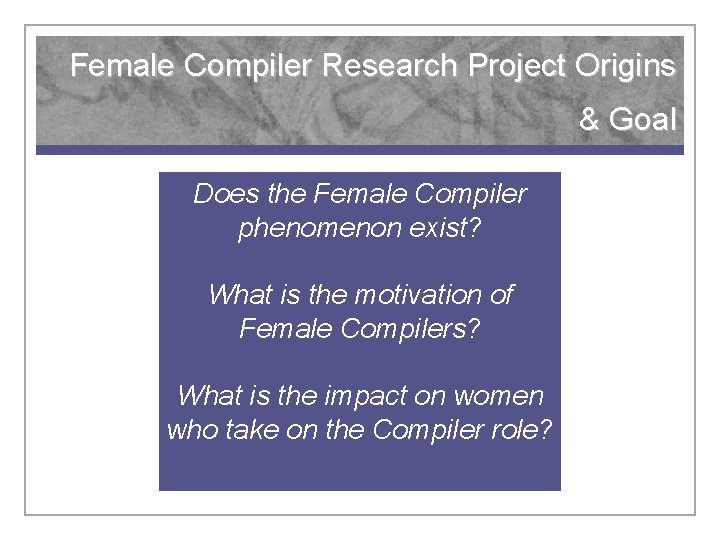 Female Compiler Research Project Origins & Goal

Does the Female Compiler phenomenon exist?

What is the motivation of Female Compilers?

What is the impact on women who take on the Compiler role?